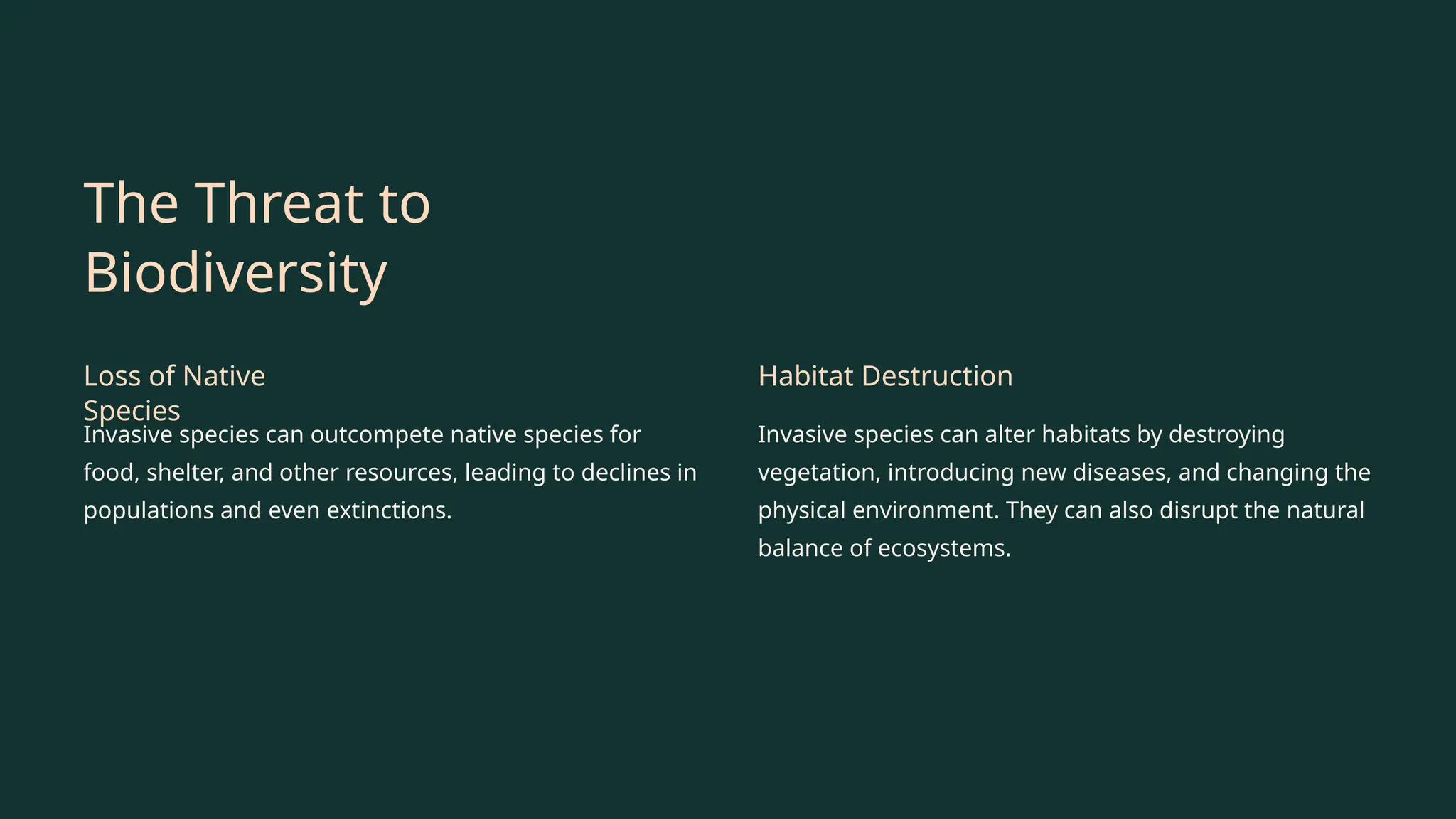 The Threat to Biodiversity

Loss of Native Species

Invasive species can outcompete native species for food, shelter, and other resources, leading to declines in populations and even extinctions.

Habitat Destruction

Invasive species can alter habitats by destroying vegetation, introducing new diseases, and changing the physical environment. They can also disrupt the natural balance of ecosystems.